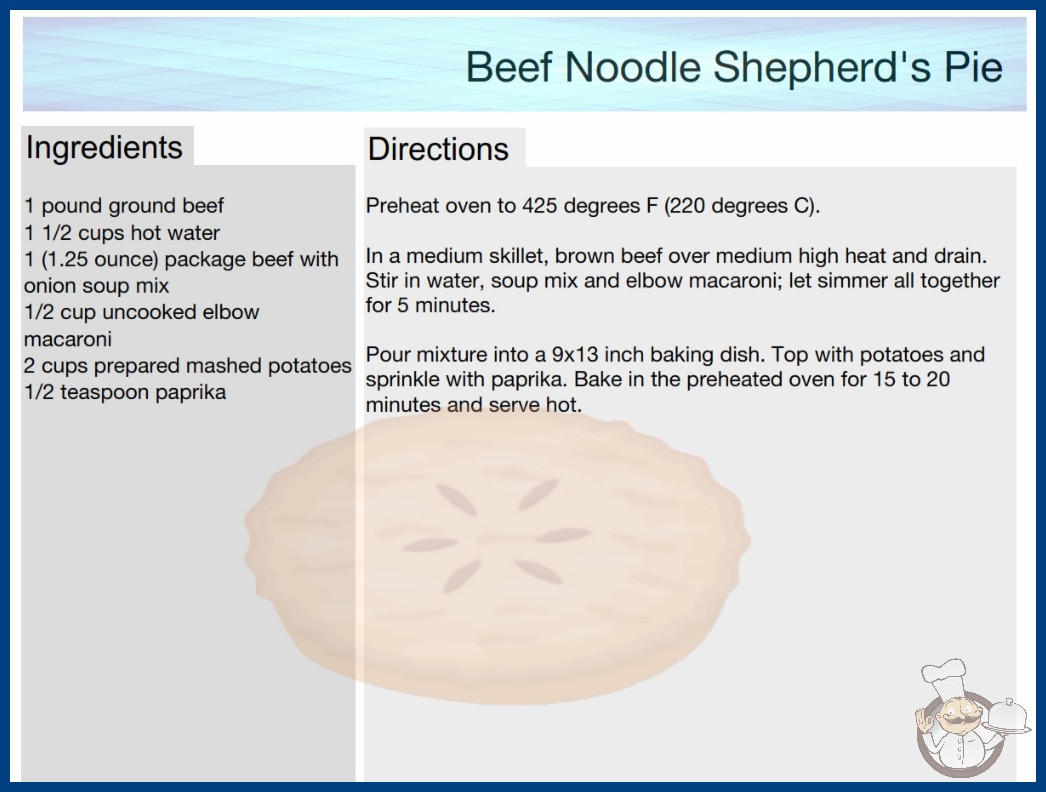 Beef Noodle Shepherd's Pie

Ingredients

1 pound ground beef
1 1/2 cups hot water
1 (1.25 ounce) package beef with onion soup mix
1/2 cup uncooked elbow macaroni
2 cups prepared mashed potatoes
1/2 teaspoon paprika

Directions

Preheat oven to 425 degrees F (220 degrees C).

In a medium skillet, brown beef over medium high heat and drain. Stir in water, soup mix and elbow macaroni; let simmer all together for 5 minutes.

Pour mixture into a 9x13 inch baking dish. Top with potatoes and sprinkle with paprika. Bake in the preheated oven for 15 to 20 minutes and serve hot.